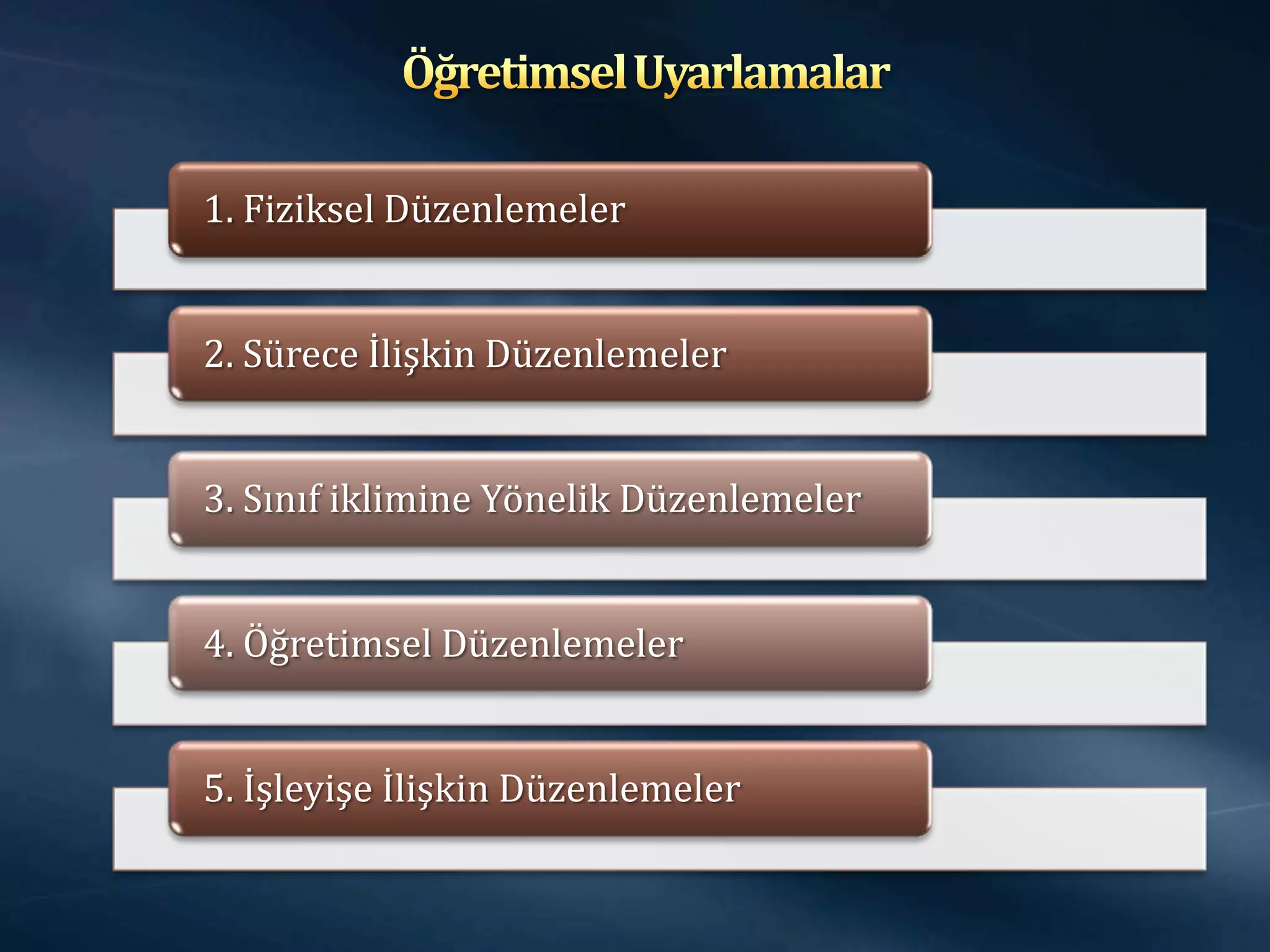 Öğretimsel Uyarlamalar

1. Fiziksel Düzenlemeler

2. Sürece İlişkin Düzenlemeler

3. Sınıf iklimine Yönelik Düzenlemeler

4. Öğretimsel Düzenlemeler

5. İşleyişe İlişkin Düzenlemeler